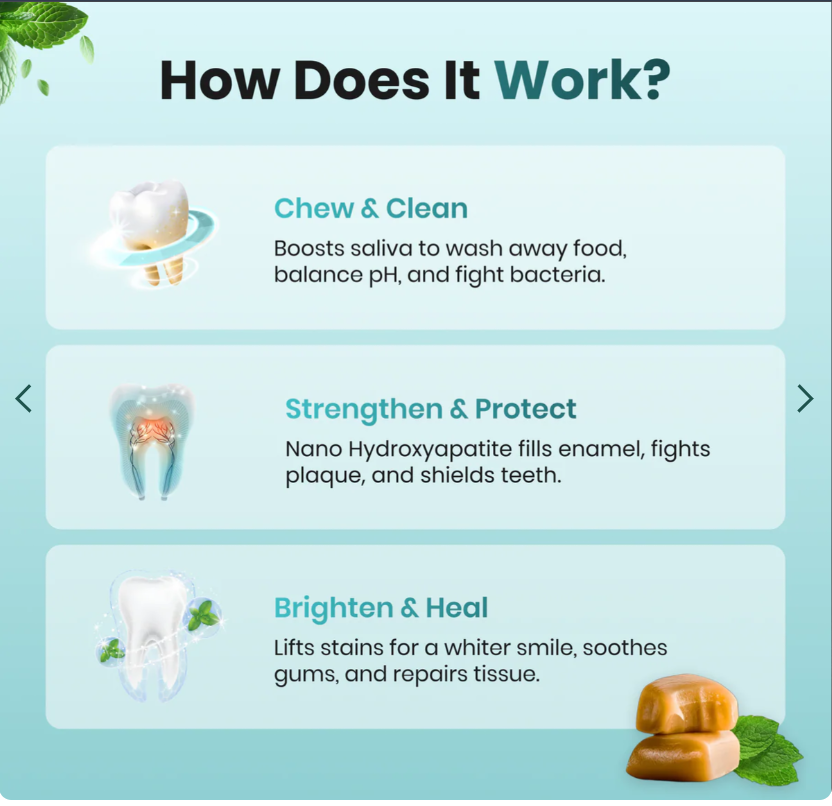 How Does It Work?

Chew & Clean

Boosts saliva to wash away food, balance pH, and fight bacteria.

Strengthen & Protect

Nano Hydroxyapatite fills enamel, fights plaque, and shields teeth.

Brighten & Heal

Lifts stains for a whiter smile, soothes gums, and repairs tissue.